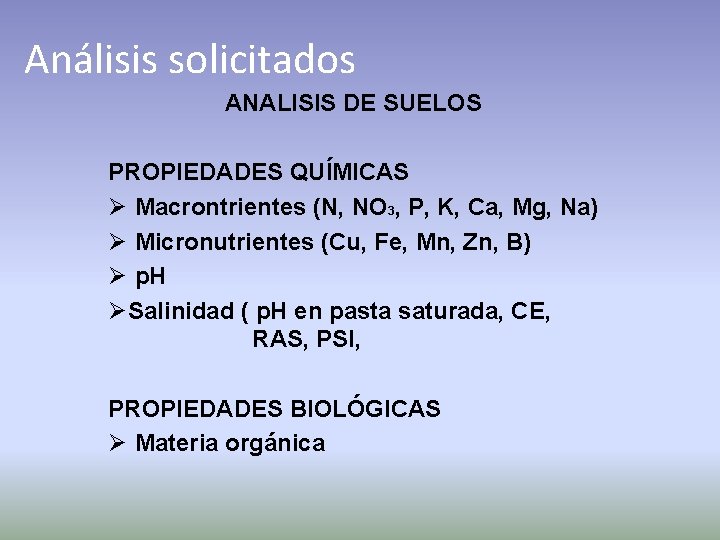 Análisis solicitados

ANALISIS DE SUELOS

PROPIEDADES QUÍMICAS
➢ Macrontrientes (N, $NO_3$, P, K, Ca, Mg, Na)
➢ Micronutrientes (Cu, Fe, Mn, Zn, B)
➢ pH
➢Salinidad ( pH en pasta saturada, CE, RAS, PSI,

PROPIEDADES BIOLÓGICAS
➢ Materia orgánica